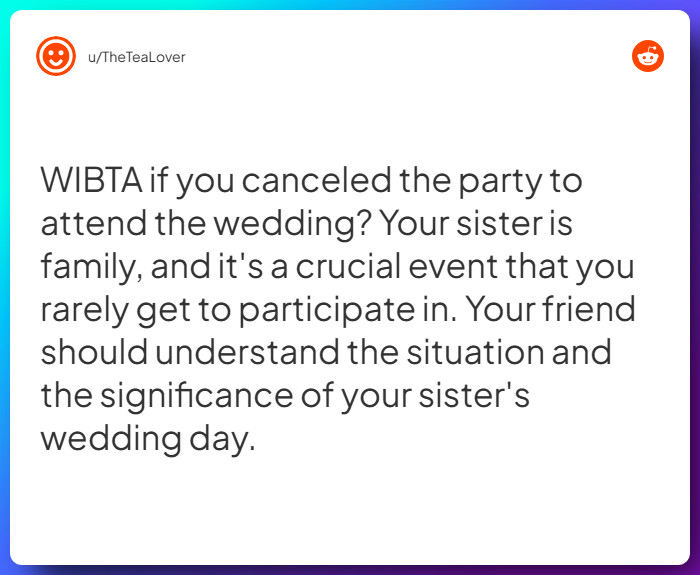 u/TheTeaLover

WIBTA if you canceled the party to attend the wedding? Your sister is family, and it's a crucial event that you rarely get to participate in. Your friend should understand the situation and the significance of your sister's wedding day.